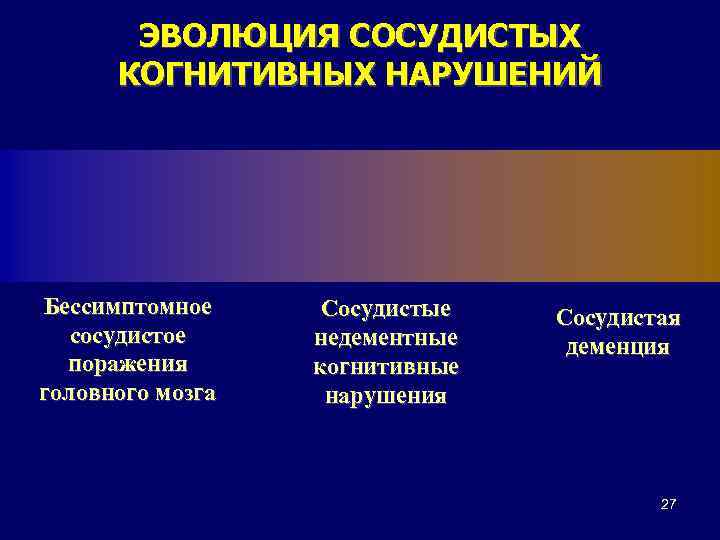 ЭВОЛЮЦИЯ СОСУДИСТЫХ КОГНИТИВНЫХ НАРУШЕНИЙ

Бессимптомное сосудистое поражения головного мозга

Сосудистые недементные когнитивные нарушения

Сосудистая деменция

27